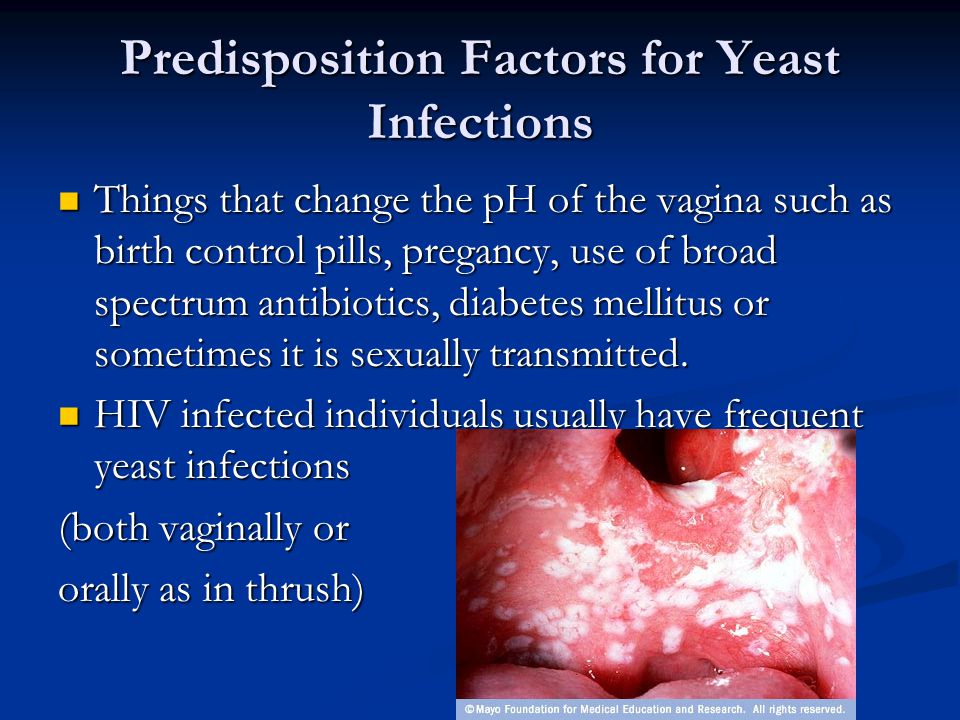 Predisposition Factors for Yeast Infections

Things that change the pH of the vagina such as birth control pills, pregancy, use of broad spectrum antibiotics, diabetes mellitus or sometimes it is sexually transmitted.

HIV infected individuals usually have frequent yeast infections

(both vaginally or

orally as in thrush)

©Mayo Foundation for Medical Education and Research. All rights reserved.